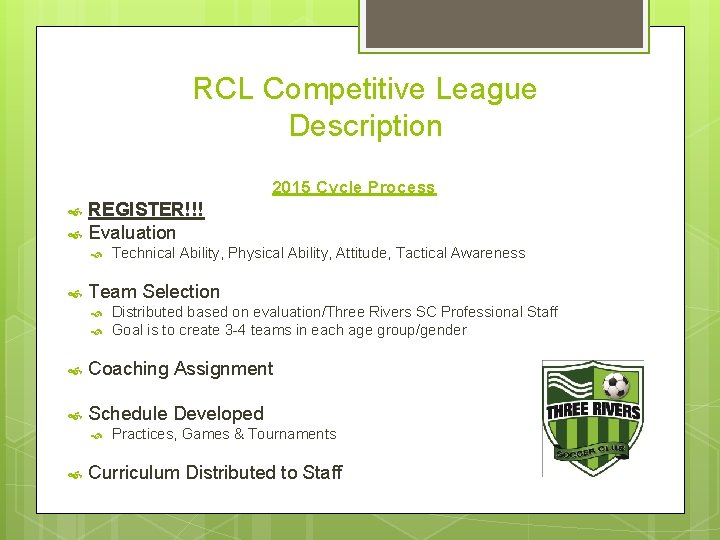 RCL Competitive League Description

2015 Cycle Process

REGISTER!!!

Evaluation

Technical Ability, Physical Ability, Attitude, Tactical Awareness

Team Selection

Distributed based on evaluation/Three Rivers SC Professional Staff

Goal is to create 3-4 teams in each age group/gender

Coaching Assignment

Schedule Developed

Practices, Games & Tournaments

Curriculum Distributed to Staff

THREE RIVERS
SOCCER CLUB